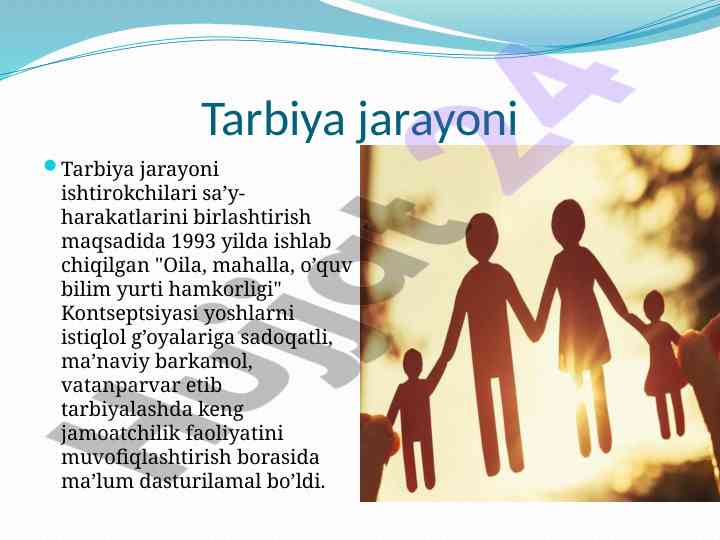 Tarbiya jarayoni

Tarbiya jarayoni ishtirokchilari sa’y-harakatlarini birlashtirish maqsadida 1993 yilda ishlab chiqilgan "Oila, mahalla, o’quv bilim yurti hamkorligi" Kontseptsiyasi yoshlarni istiqlol g’oyalariga sadoqatli, ma’naviy barkamol, vatanparvar etib tarbiyalashda keng jamoatchilik faoliyatini muvofiqlashtirish borasida ma’lum dasturilamal bo’ldi.

hujjat 24